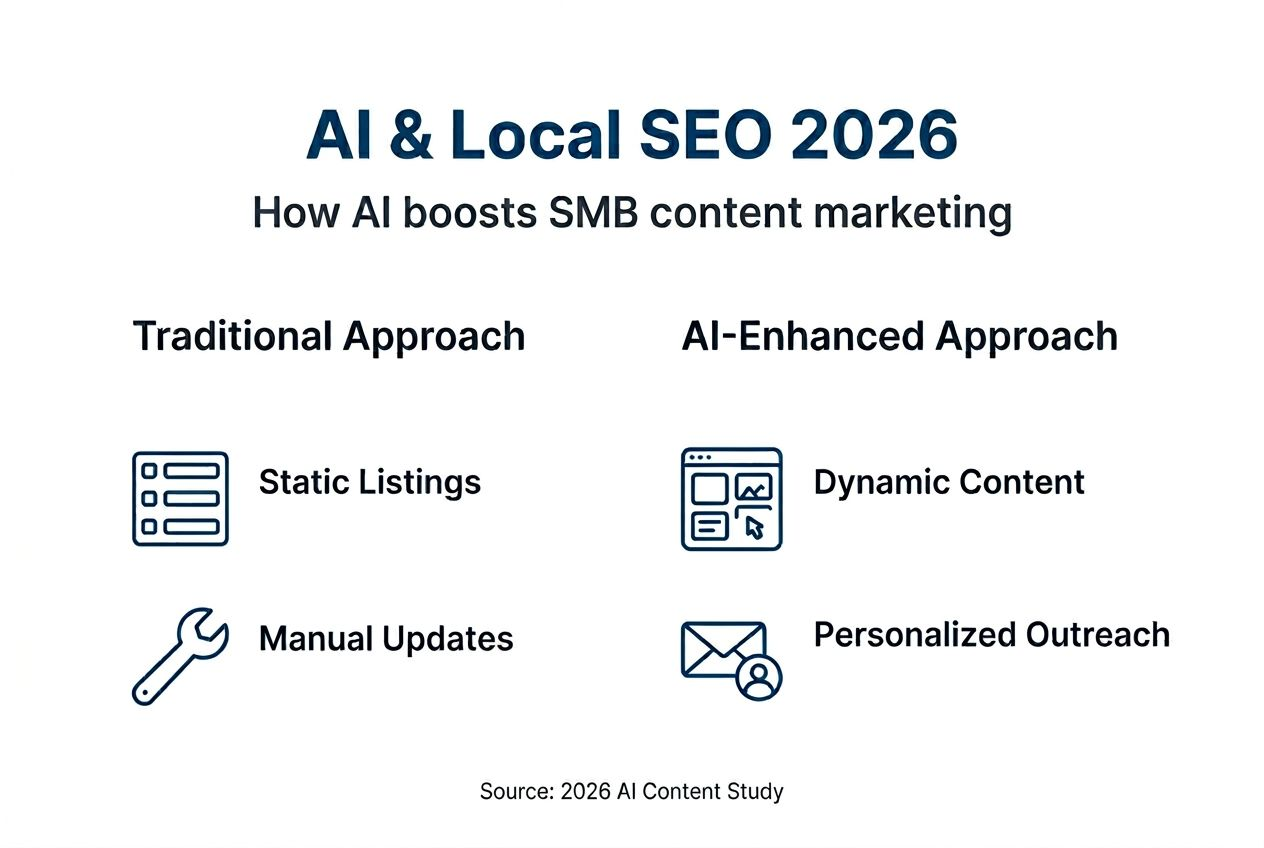 AI & Local SEO 2026

How AI boosts SMB content marketing

Traditional Approach

Static Listings

Manual Updates

AI-Enhanced Approach

Dynamic Content

Personalized Outreach

Source: 2026 AI Content Study